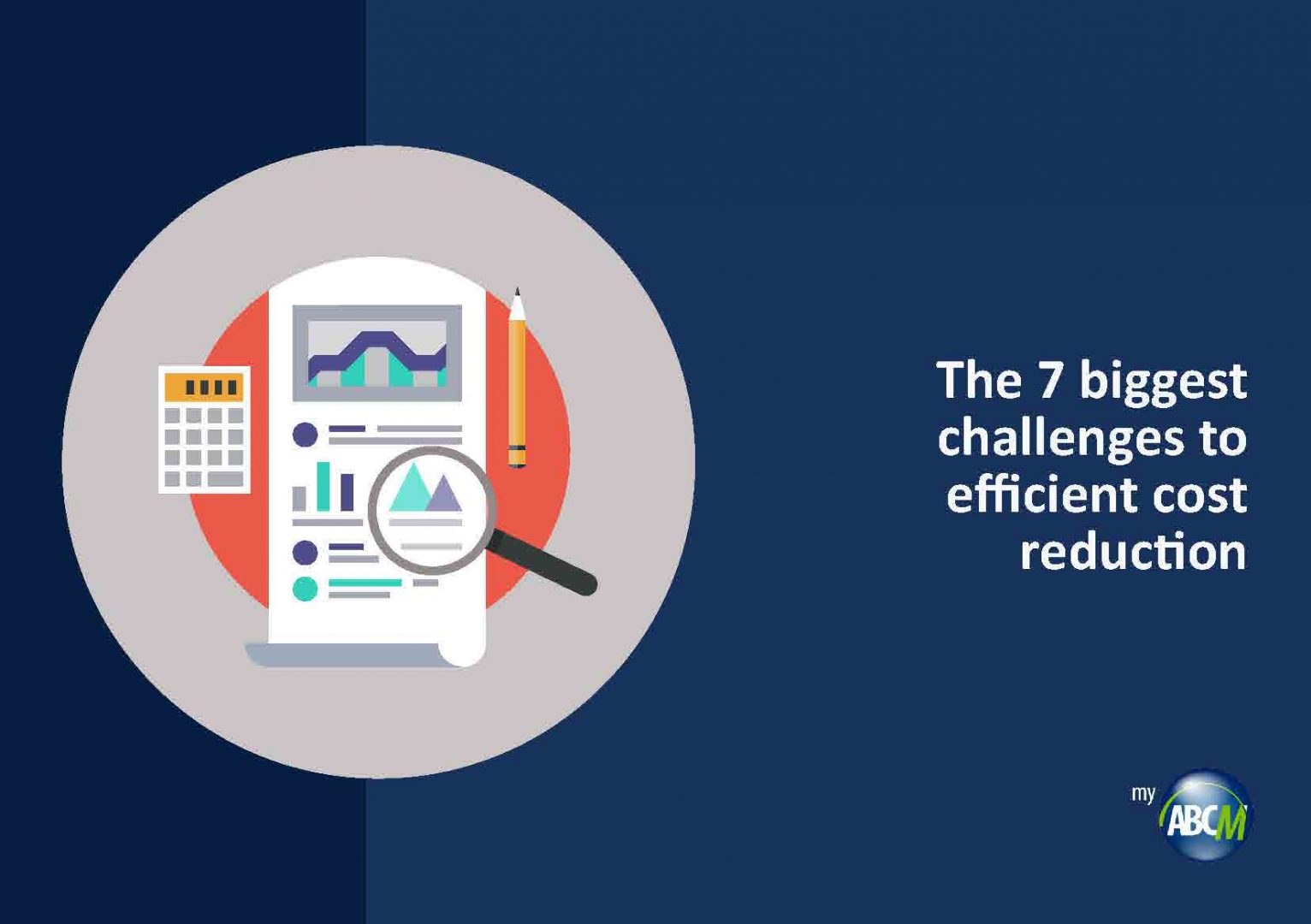 The 7 biggest challenges to efficient cost reduction

my ABCM